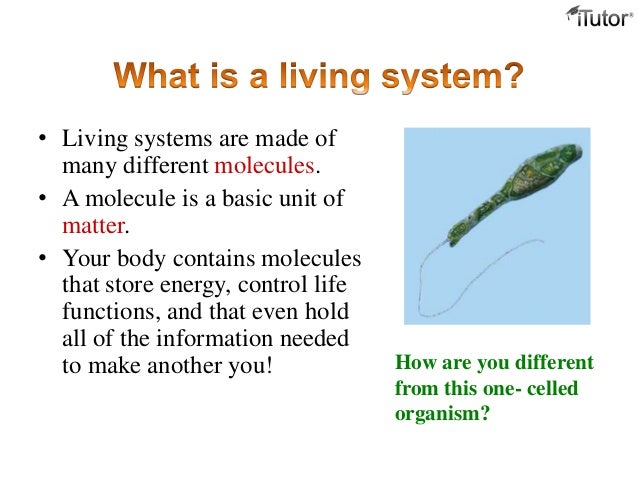 iTutor®

What is a living system?

• Living systems are made of many different molecules.
• A molecule is a basic unit of matter.
• Your body contains molecules that store energy, control life functions, and that even hold all of the information needed to make another you!

How are you different from this one- celled organism?